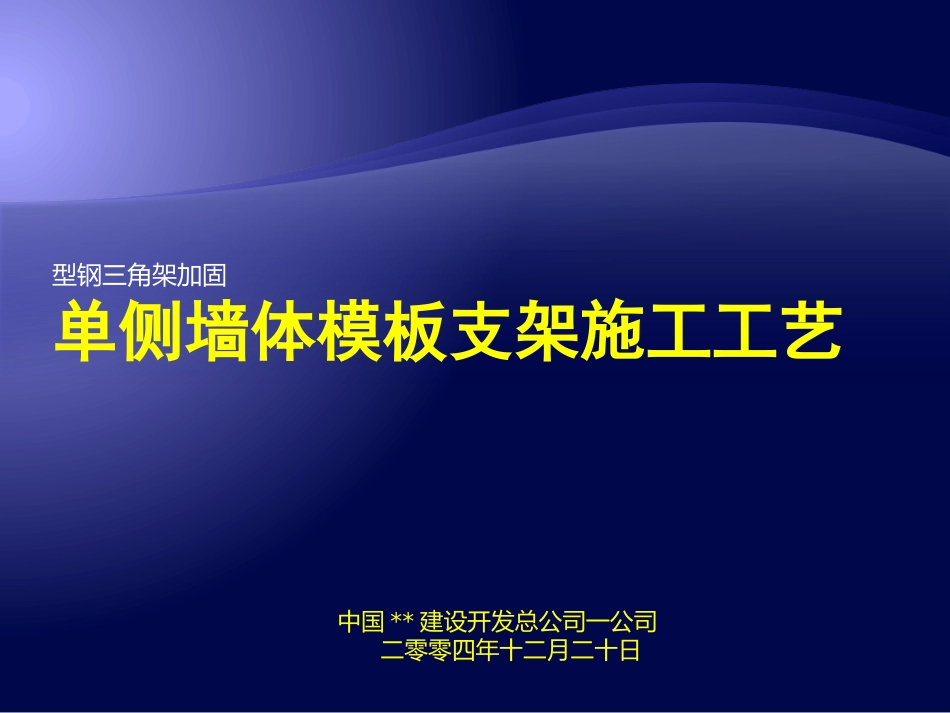 型钢三角架加固
单侧墙体模板支架施工工艺

中国 ** 建设开发总公司一公司
二零零四年十二月二十日